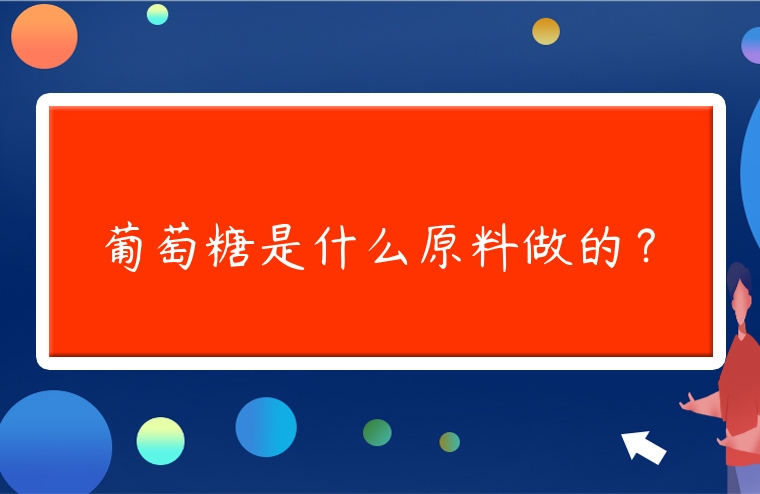 葡萄糖是什么原料做的？